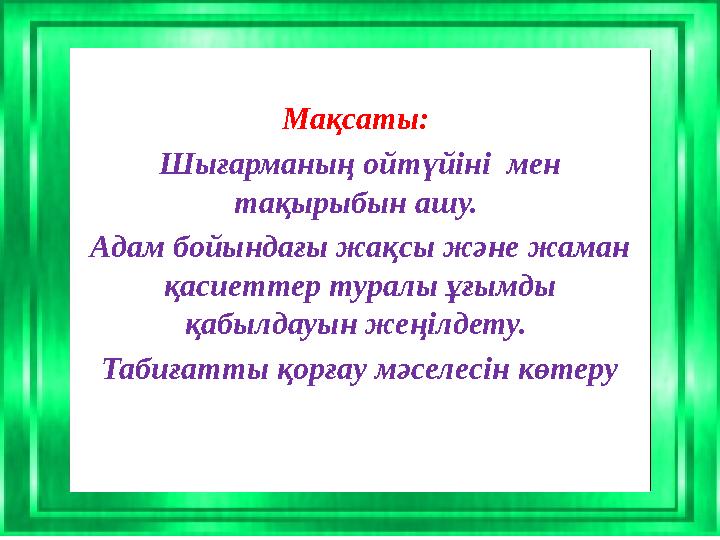 Мақсаты:

Шығарманың ойтүйіні мен тақырыбын ашу.

Адам бойындағы жақсы және жаман қасиеттер туралы ұғымды қабылдауын жеңілдету.

Табиғатты қорғау мәселесін көтеру